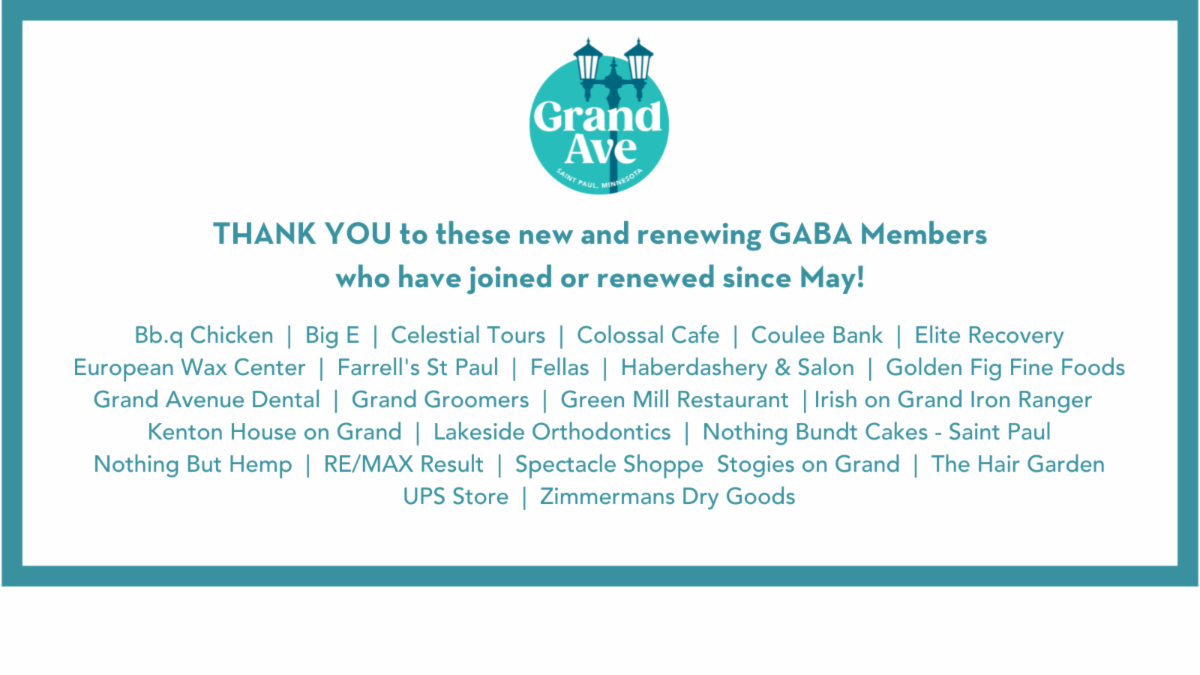 Grand Ave
SAINT PAUL, MINNESOTA

THANK YOU to these new and renewing GABA Members who have joined or renewed since May!

Bb.q Chicken | Big E | Celestial Tours | Colossal Cafe | Coulee Bank | Elite Recovery
European Wax Center | Farrell's St Paul | Fellas | Haberdashery & Salon | Golden Fig Fine Foods
Grand Avenue Dental | Grand Groomers | Green Mill Restaurant | Irish on Grand Iron Ranger
Kenton House on Grand | Lakeside Orthodontics | Nothing Bundt Cakes - Saint Paul
Nothing But Hemp | RE/MAX Result | Spectacle Shoppe Stogies on Grand | The Hair Garden
UPS Store | Zimmermans Dry Goods